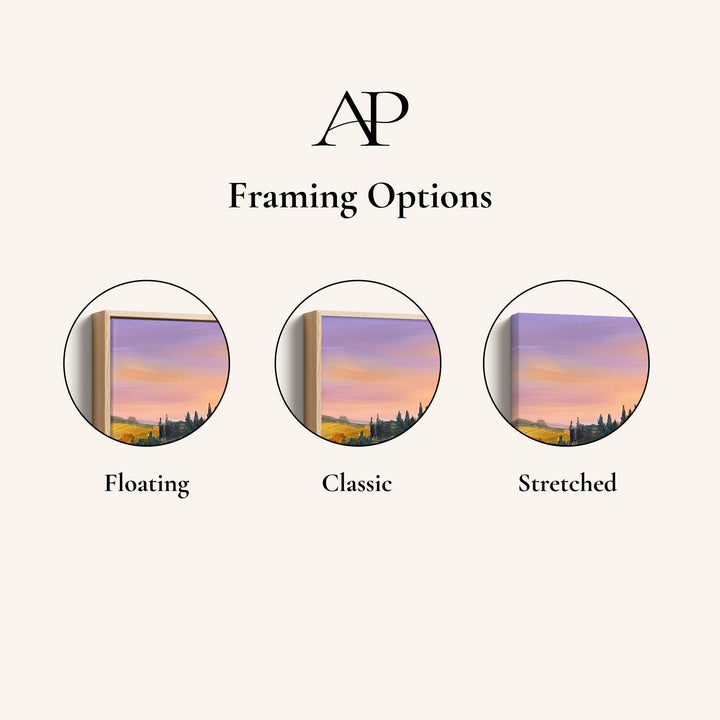 AP

Framing Options

Floating

Classic

Stretched